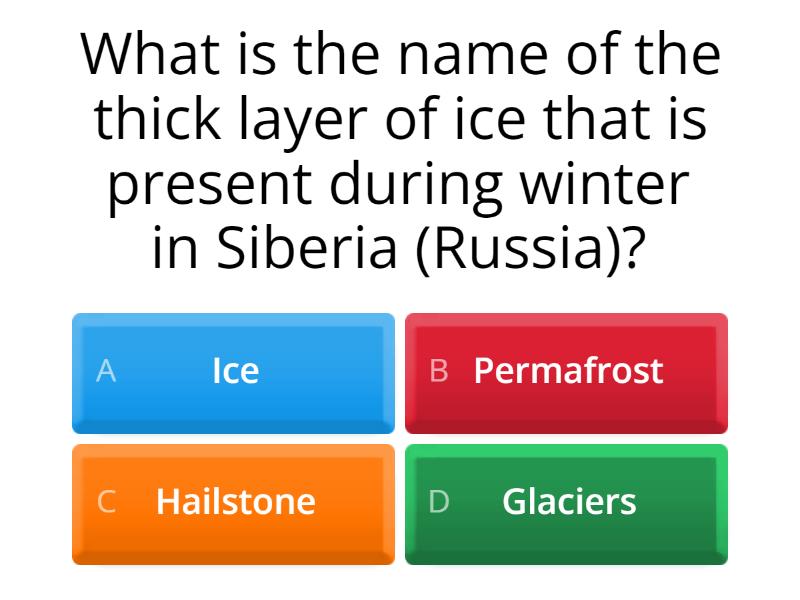 What is the name of the thick layer of ice that is present during winter in Siberia (Russia)?

A Ice

B Permafrost

C Hailstone

D Glaciers